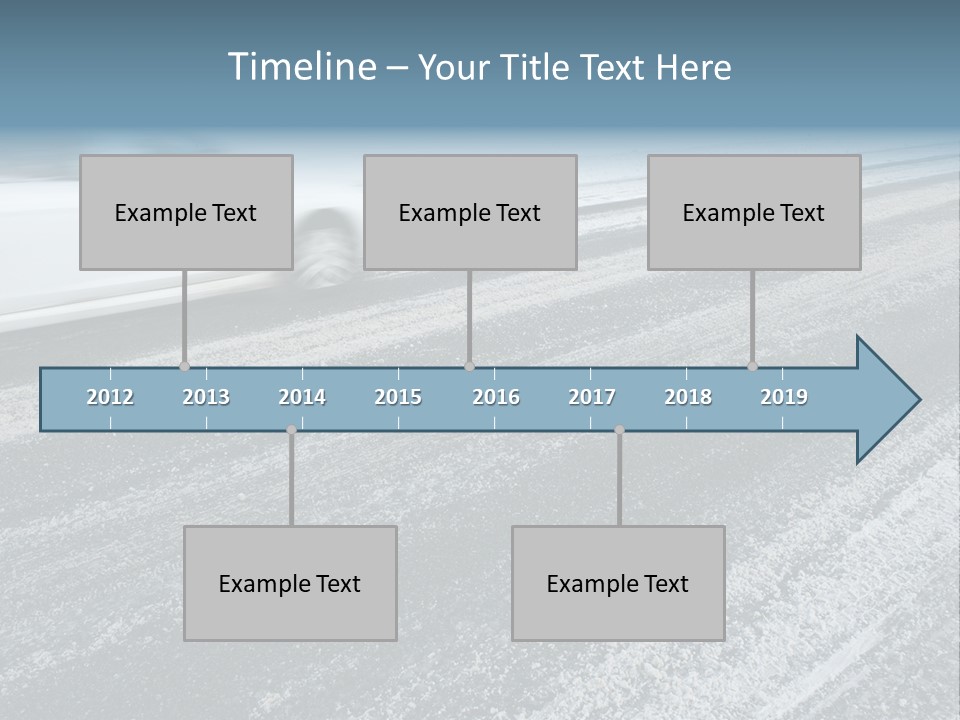 Timeline – Your Title Text Here

Example Text

Example Text

Example Text

2012 2013 2014 2015 2016 2017 2018 2019

Example Text

Example Text